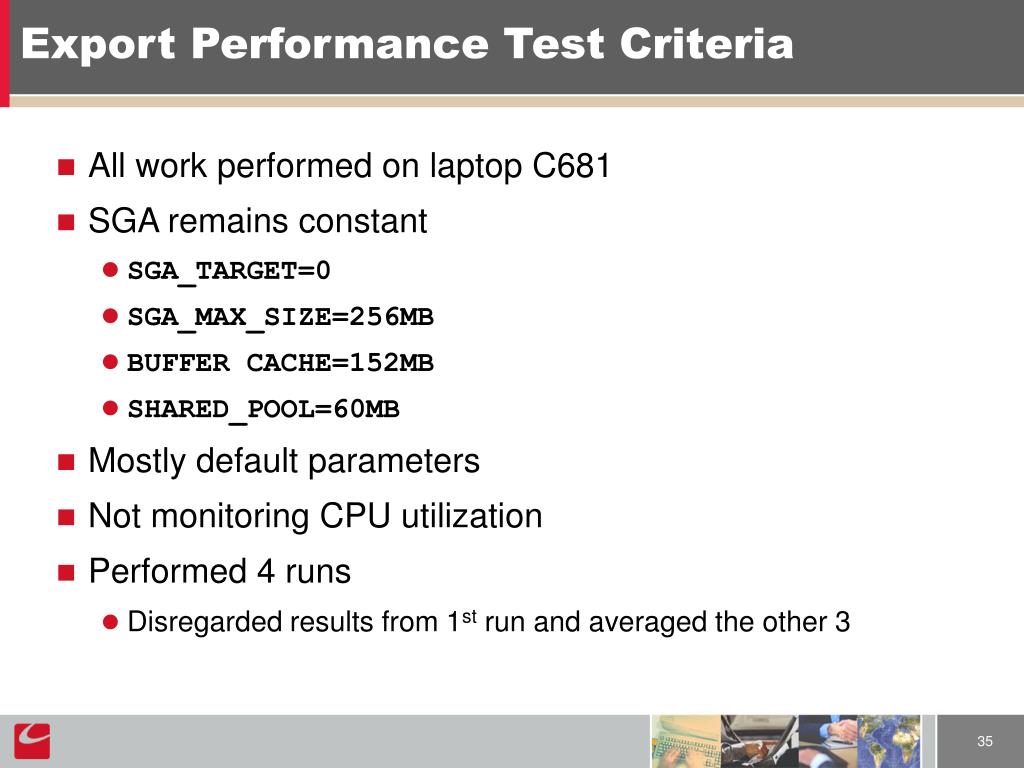 Export Performance Test Criteria

All work performed on laptop C681

SGA remains constant

SGA_TARGET=0

SGA_MAX_SIZE=256MB

BUFFER CACHE=152MB

SHARED_POOL=60MB

Mostly default parameters

Not monitoring CPU utilization

Performed 4 runs

Disregarded results from 1$^{st}$ run and averaged the other 3

35